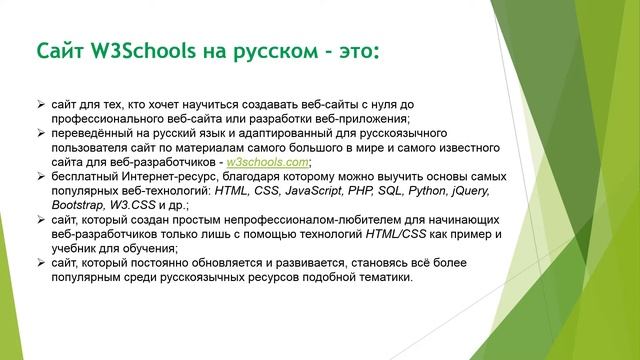 Сайт W3Schools на русском - это:

➢ сайт для тех, кто хочет научиться создавать веб-сайты с нуля до профессионального веб-сайта или разработки веб-приложения;
➢ переведённый на русский язык и адаптированный для русскоязычного пользователя сайт по материалам самого большого в мире и самого известного сайта для веб-разработчиков - w3schools.com;
➢ бесплатный Интернет-ресурс, благодаря которому можно выучить основы самых популярных веб-технологий: HTML, CSS, JavaScript, PHP, SQL, Python, jQuery, Bootstrap, W3.CSS и др.;
➢ сайт, который создан простым непрофессионалом-любителем для начинающих веб-разработчиков только лишь с помощью технологий HTML/CSS как пример и учебник для обучения;
➢ сайт, который постоянно обновляется и развивается, становясь всё более популярным среди русскоязычных ресурсов подобной тематики.